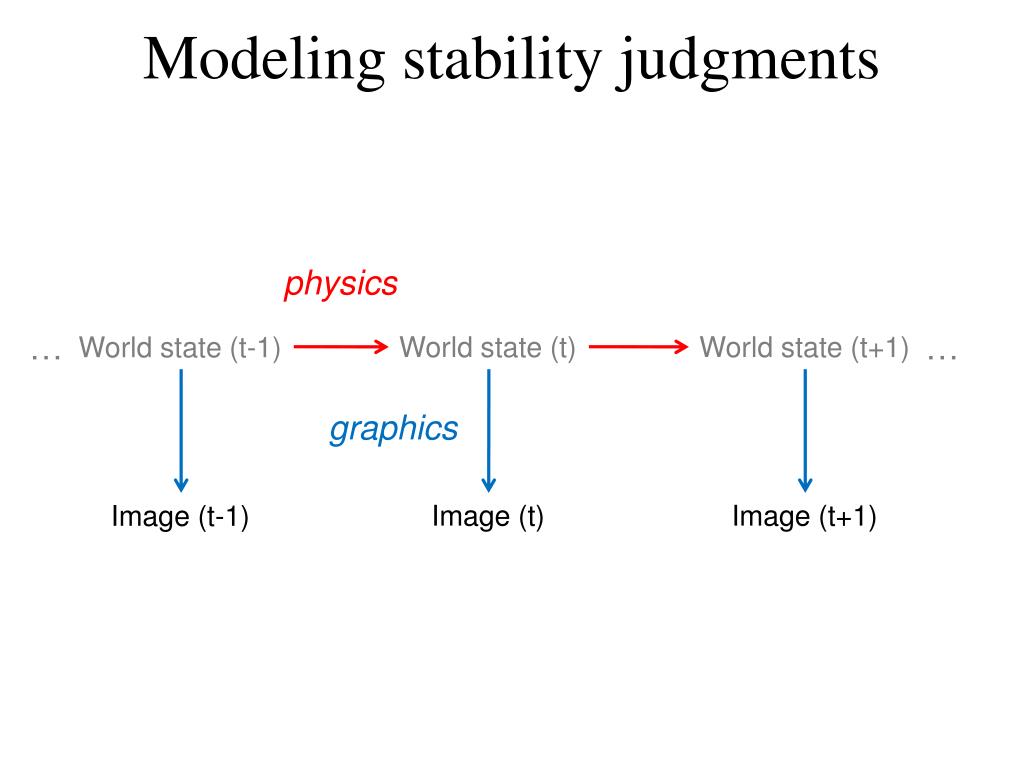 Modeling stability judgments

physics

… World state (t-1) World state (t) World state (t+1) …

graphics

Image (t-1) Image (t) Image (t+1)